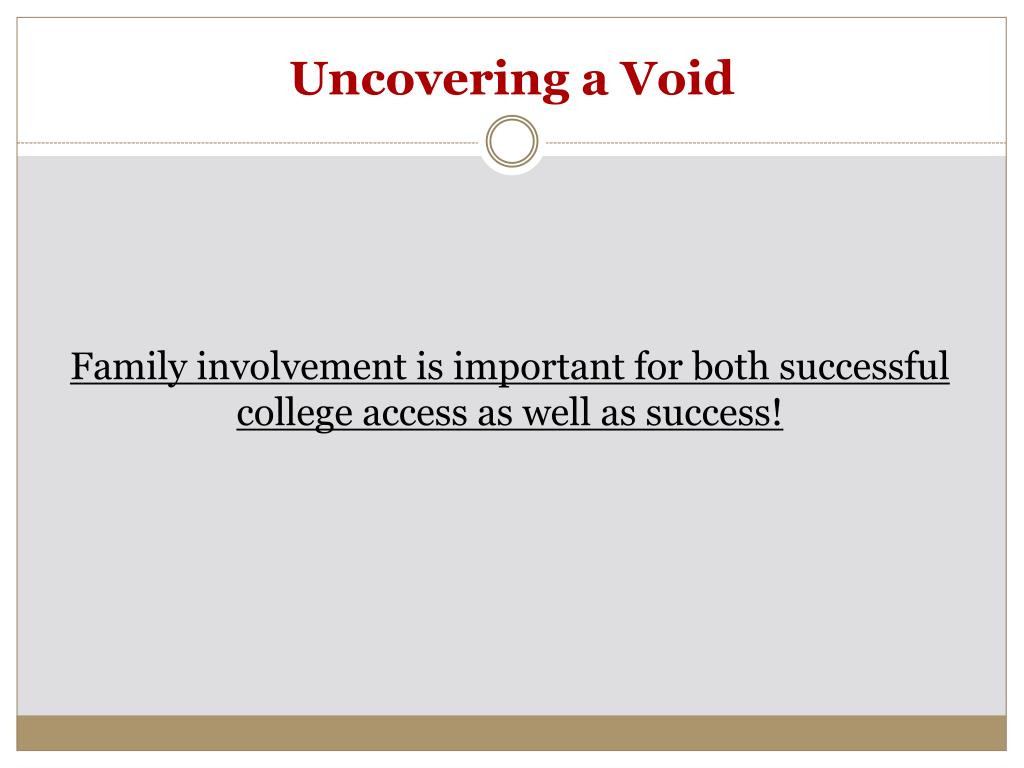 Uncovering a Void

Family involvement is important for both successful college access as well as success!